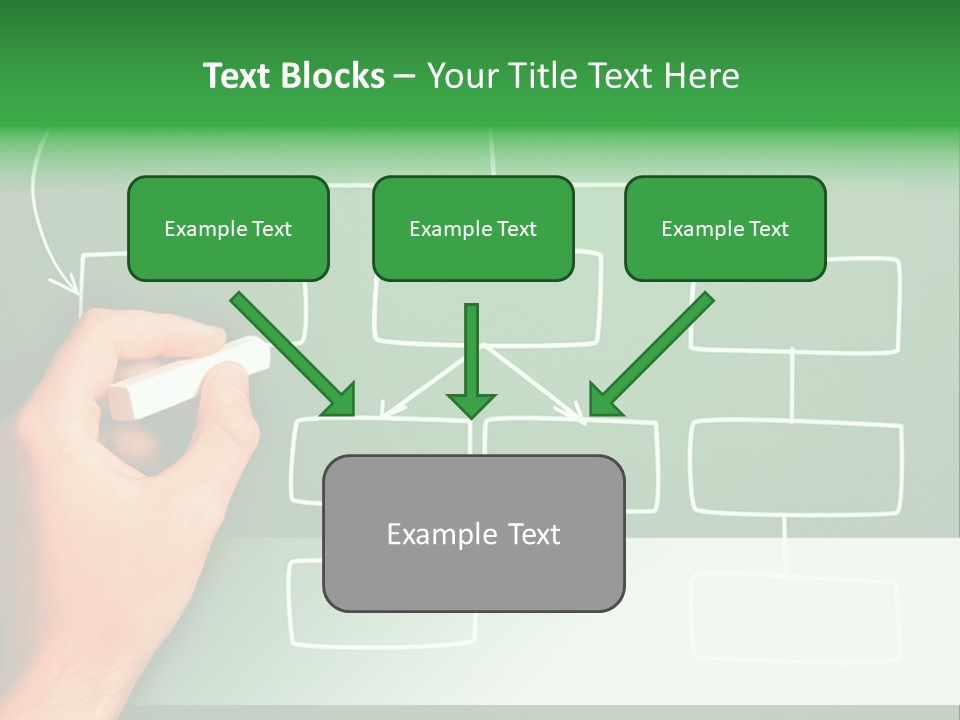 Text Blocks – Your Title Text Here

Example Text

Example Text

Example Text

Example Text